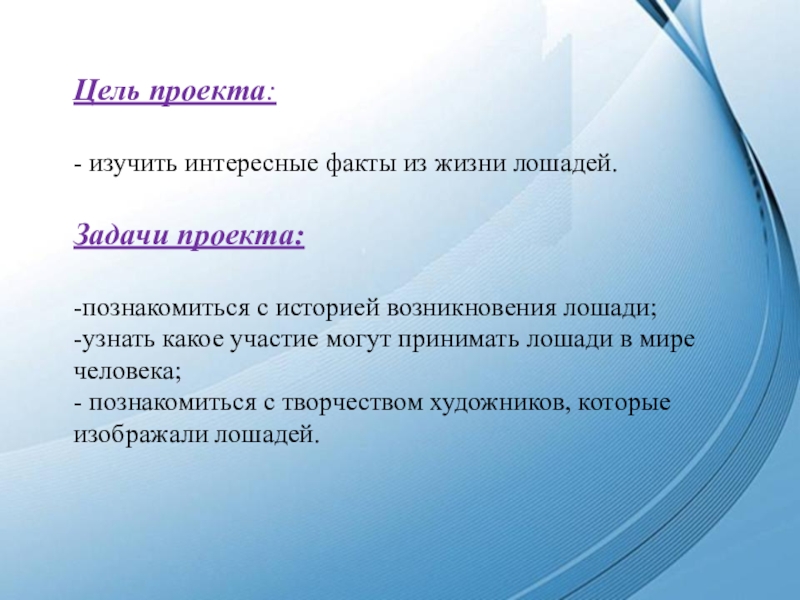 Цель проекта:

- изучить интересные факты из жизни лошадей.

Задачи проекта:

-познакомиться с историей возникновения лошади;
-узнать какое участие могут принимать лошади в мире человека;
- познакомиться с творчеством художников, которые изображали лошадей.